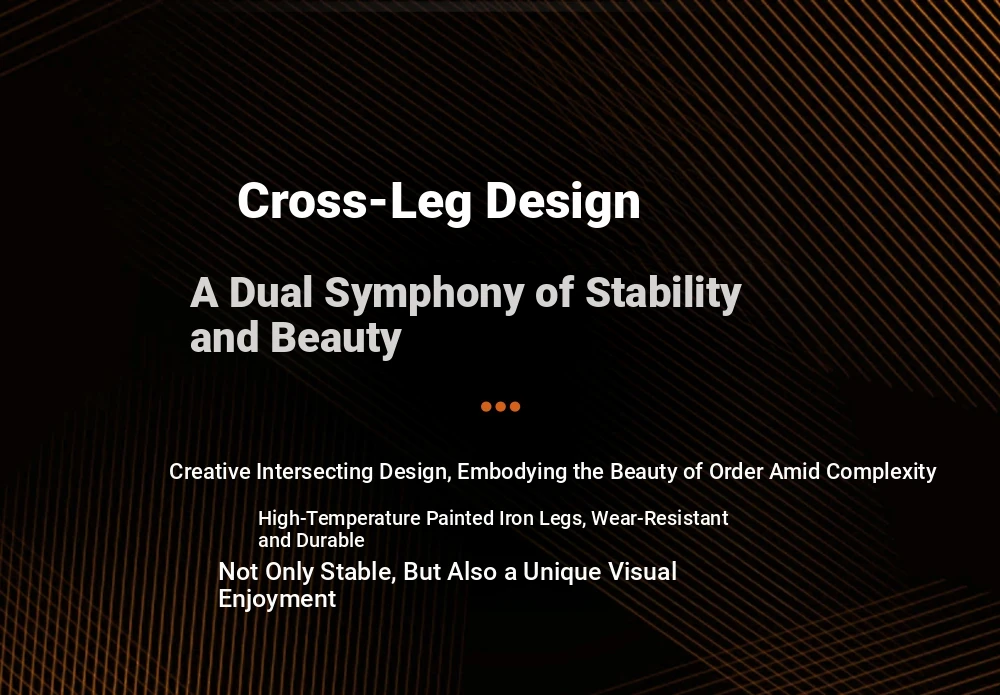 Cross-Leg Design

A Dual Symphony of Stability and Beauty

Creative Intersecting Design, Embodying the Beauty of Order Amid Complexity

High-Temperature Painted Iron Legs, Wear-Resistant and Durable

Not Only Stable, But Also a Unique Visual Enjoyment